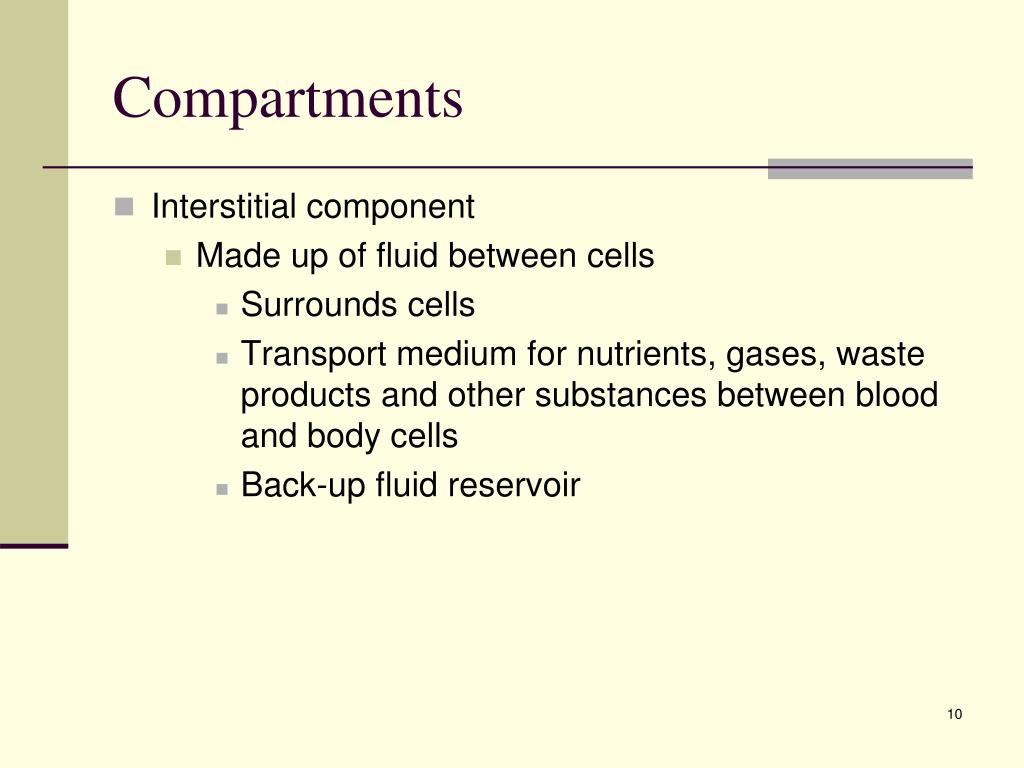 Compartments

Interstitial component

Made up of fluid between cells

Surrounds cells

Transport medium for nutrients, gases, waste products and other substances between blood and body cells

Back-up fluid reservoir

10